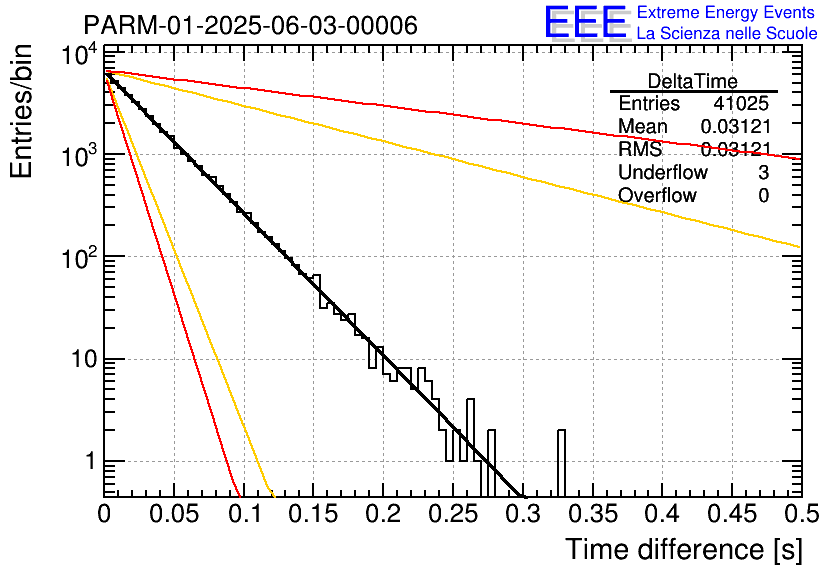 PARM-01-2025-06-03-00006

EEE Extreme Energy Events
La Scienza nelle Scuole

| DeltaTime | |
|---|---|
| Entries | 41025 |
| Mean | 0.03121 |
| RMS | 0.03121 |
| Underflow | 3 |
| Overflow | 0 |

Entries/bin

$10^4$
$10^3$
$10^2$
10
1

0 0.05 0.1 0.15 0.2 0.25 0.3 0.35 0.4 0.45 0.5

Time difference [s]